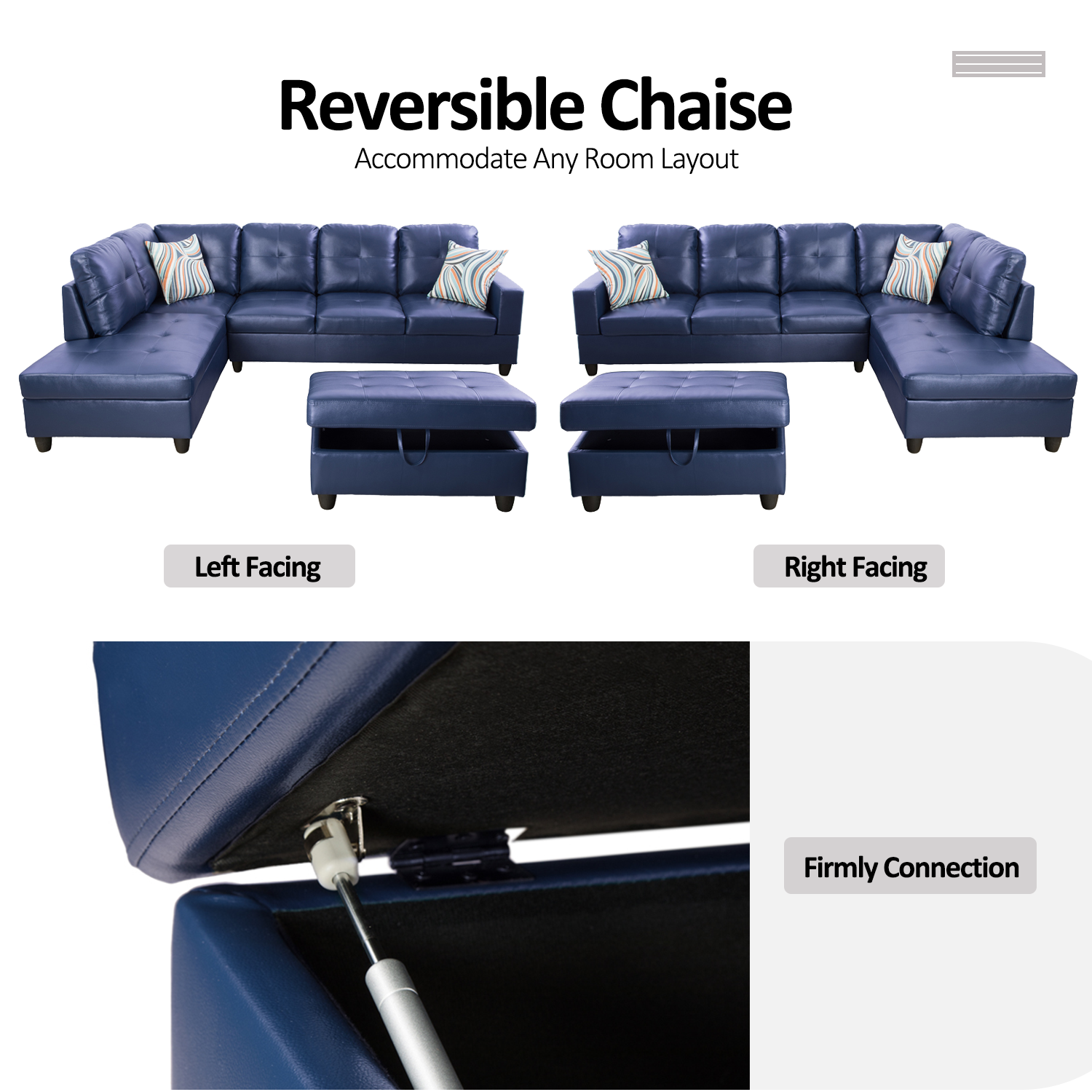 Reversible Chaise
Accommodate Any Room Layout

Left Facing

Right Facing

Firmly Connection